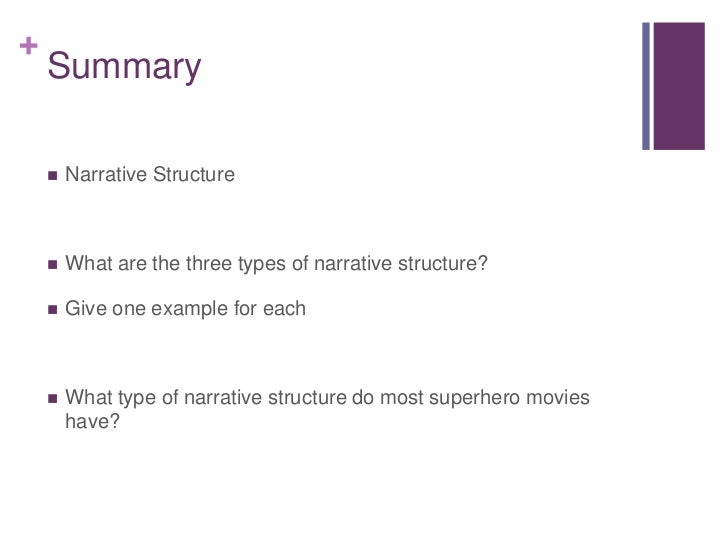 + Summary

■ Narrative Structure

■ What are the three types of narrative structure?

■ Give one example for each

■ What type of narrative structure do most superhero movies have?